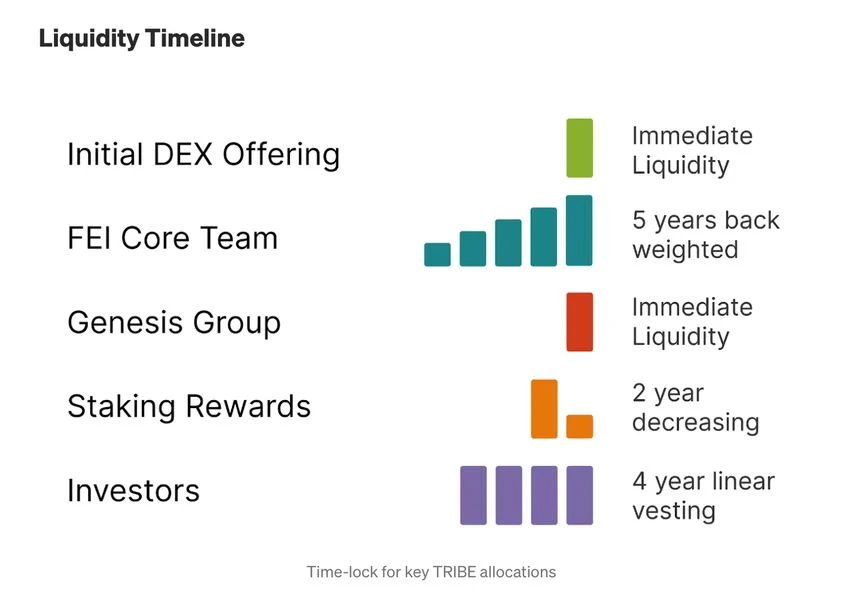 Liquidity Timeline

Initial DEX Offering
Immediate Liquidity

FEI Core Team
5 years back weighted

Genesis Group
Immediate Liquidity

Staking Rewards
2 year decreasing

Investors
4 year linear vesting

Time-lock for key TRIBE allocations